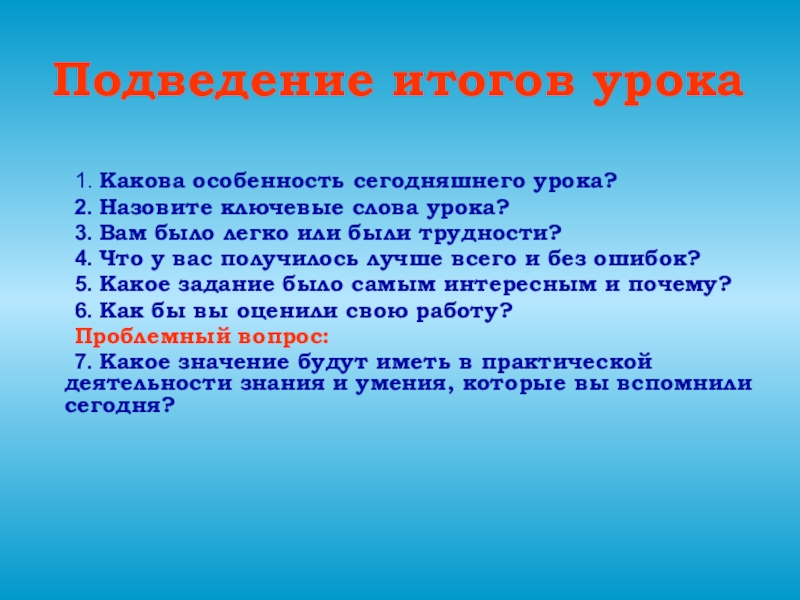 Подведение итогов урока

1. Какова особенность сегодняшнего урока?
2. Назовите ключевые слова урока?
3. Вам было легко или были трудности?
4. Что у вас получилось лучше всего и без ошибок?
5. Какое задание было самым интересным и почему?
6. Как бы вы оценили свою работу?
Проблемный вопрос:
7. Какое значение будут иметь в практической деятельности знания и умения, которые вы вспомнили сегодня?